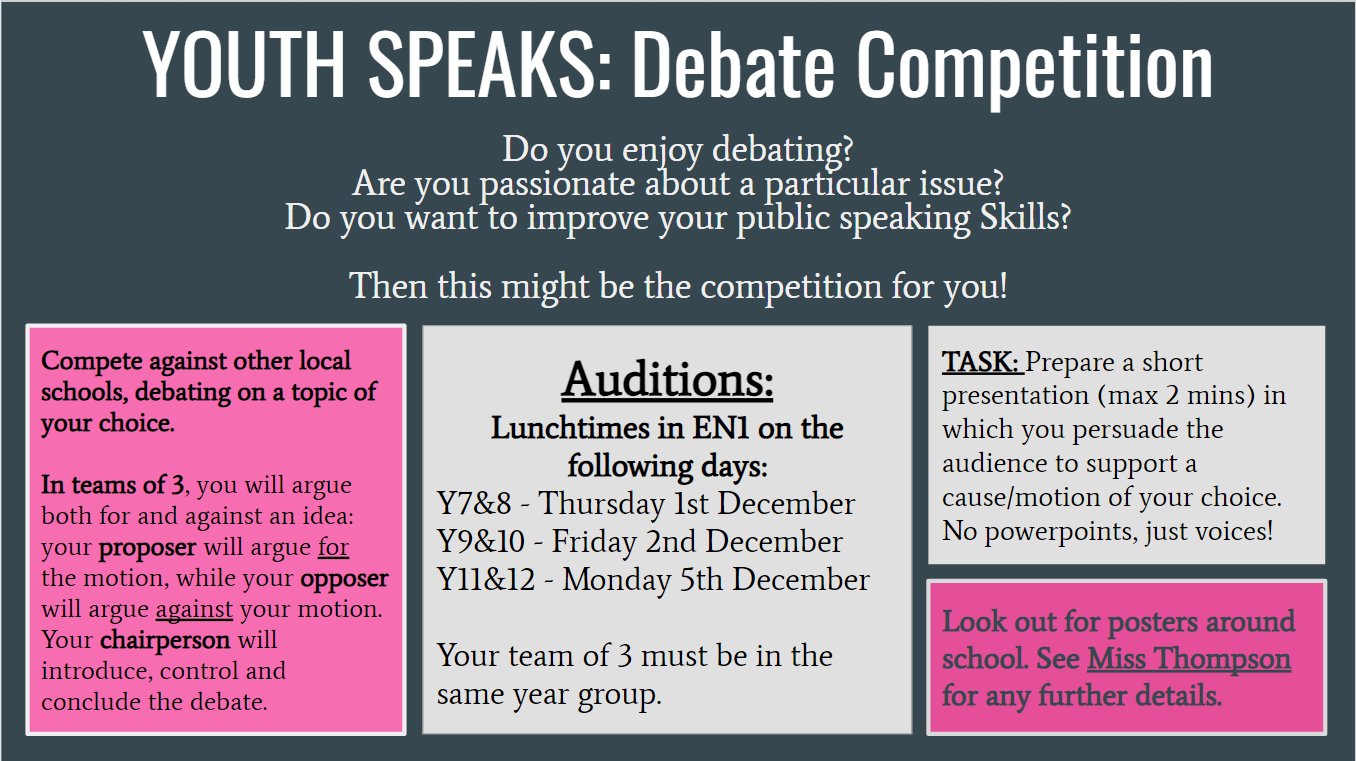 YOUTH SPEAKS: Debate Competition

Do you enjoy debating?
Are you passionate about a particular issue?
Do you want to improve your public speaking Skills?

Then this might be the competition for you!

Compete against other local schools, debating on a topic of your choice.

In teams of 3, you will argue both for and against an idea: your proposer will argue for the motion, while your opposer will argue against your motion. Your chairperson will introduce, control and conclude the debate.

Auditions:
Lunchtimes in EN1 on the following days:
Y7&8 - Thursday 1st December
Y9&10 - Friday 2nd December
Y11&12 - Monday 5th December

Your team of 3 must be in the same year group.

TASK: Prepare a short presentation (max 2 mins) in which you persuade the audience to support a cause/motion of your choice. No powerpoints, just voices!

Look out for posters around school. See Miss Thompson for any further details.